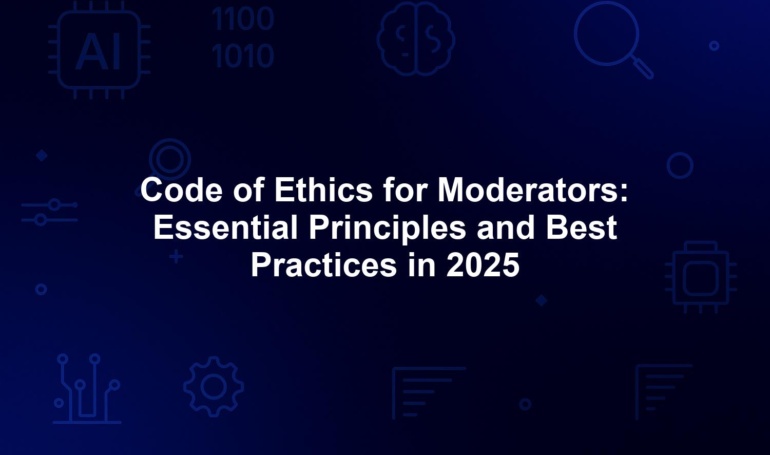 AI

1100
1010

Code of Ethics for Moderators: Essential Principles and Best Practices in 2025